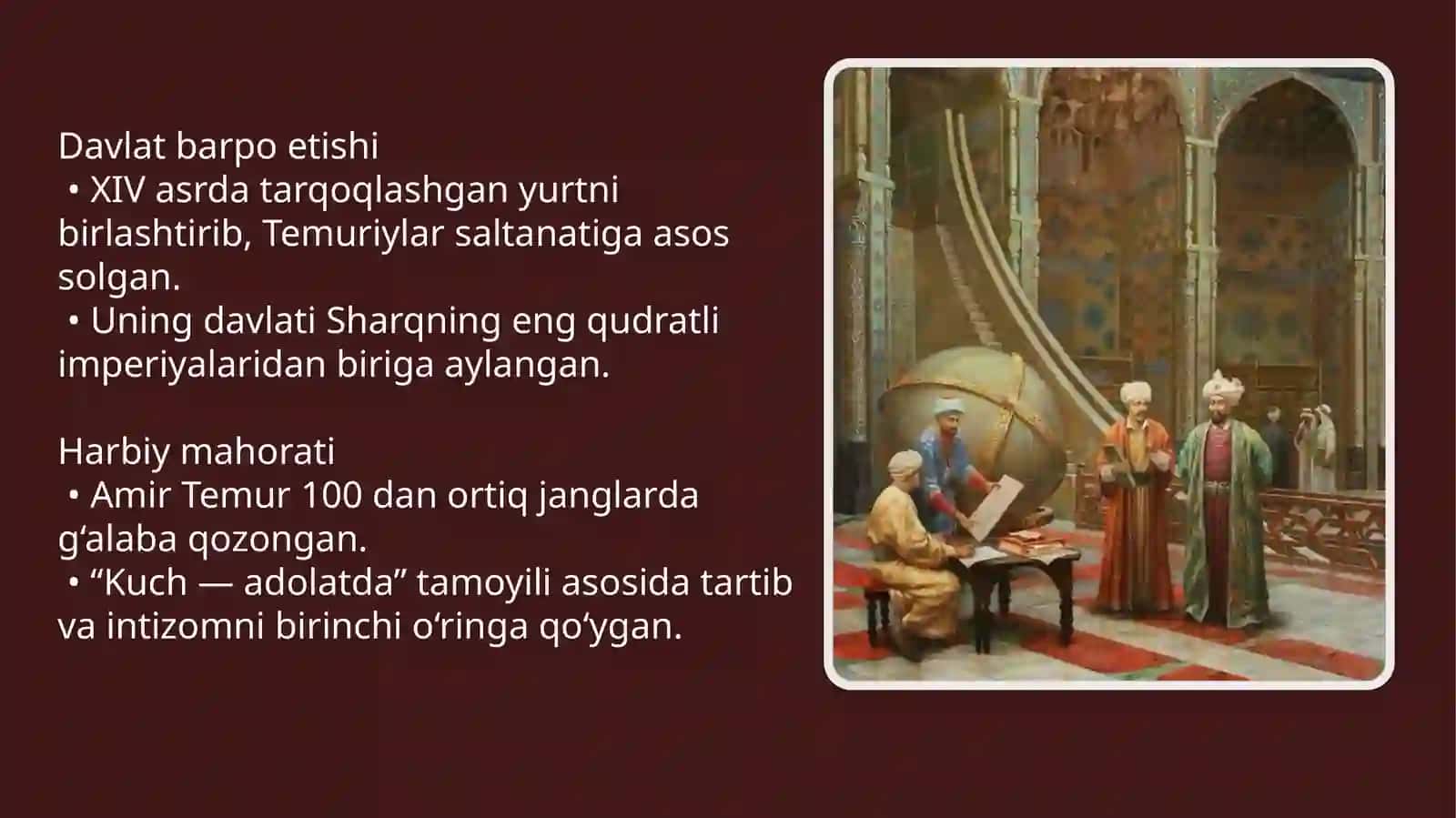 Davlat barpo etishi
• XIV asrda tarqoqlashgan yurtni birlashtirib, Temuriylar saltanatiga asos solgan.
• Uning davlati Sharqning eng qudratli imperiyalaridan biriga aylangan.

Harbiy mahorati
• Amir Temur 100 dan ortiq janglarda g‘alaba qozongan.
• “Kuch — adolatda” tamoyili asosida tartib va intizomni birinchi o‘ringa qo‘ygan.